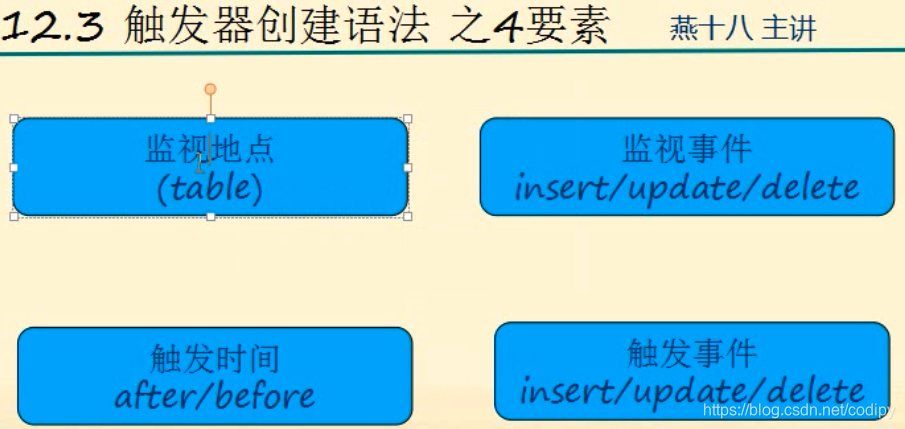 12.3 触发器创建语法 之4要素

燕十八 主讲

监视地点
(table)

监视事件
insert/update/delete

触发时间
after/before

触发事件
insert/update/delete

https://blog.csdn.net/codipy